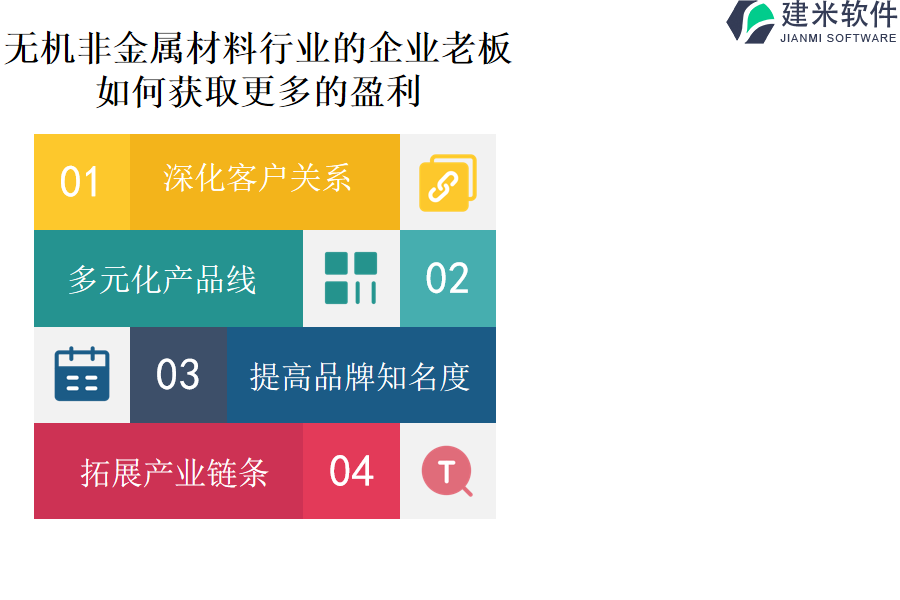 建米软件
JIANMI SOFTWARE

无机非金属材料行业的企业老板如何获取更多的盈利

01 深化客户关系

多元化产品线 02

03 提高品牌知名度

拓展产业链条 04

T